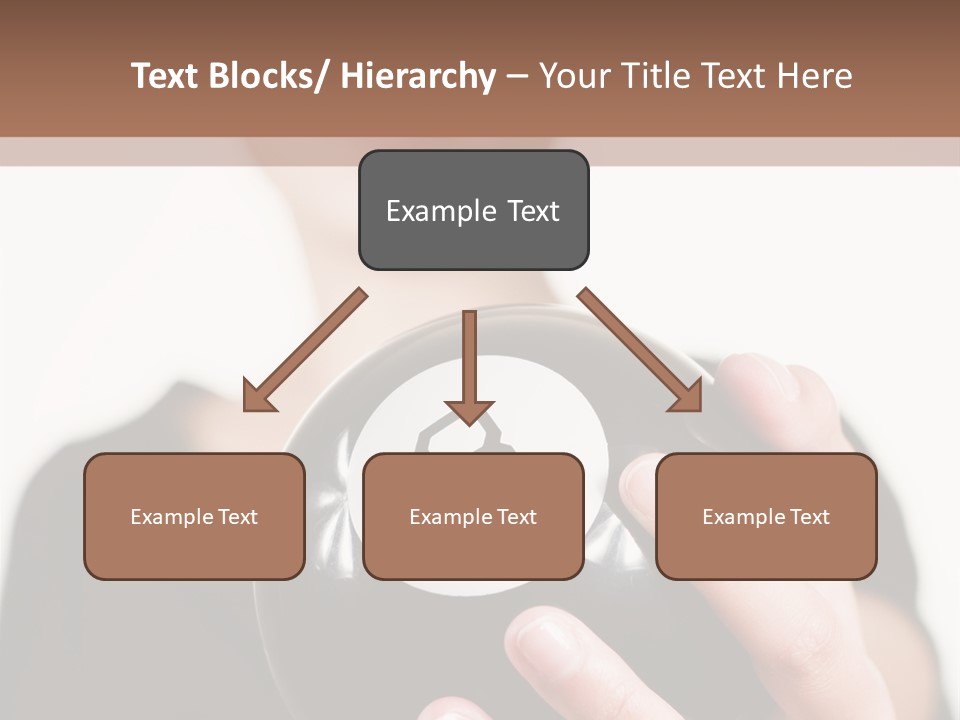 Text Blocks/ Hierarchy – Your Title Text Here

Example Text

Example Text

Example Text

Example Text